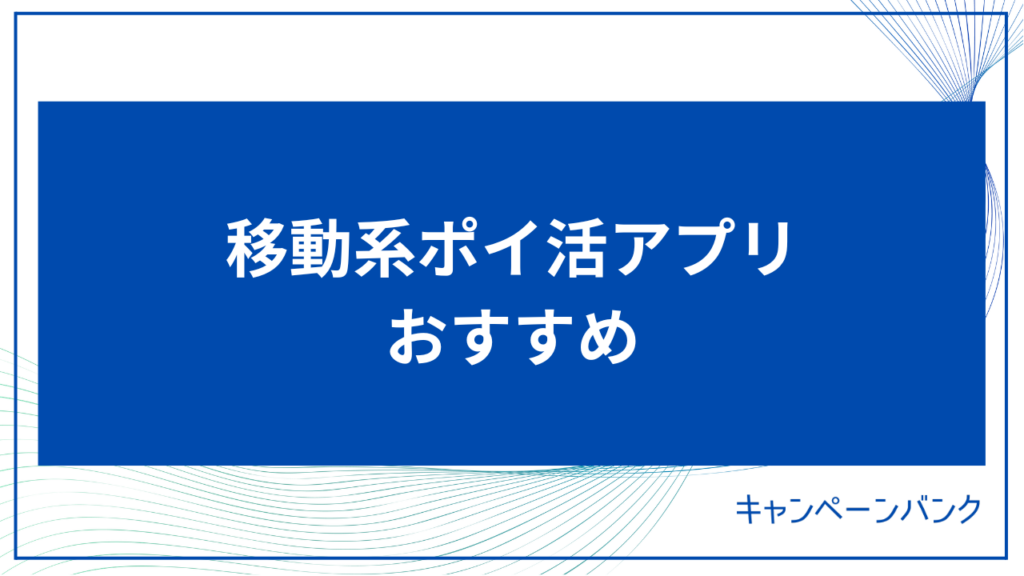 移動系ポイ活アプリ
おすすめ

キャンペーンバンク